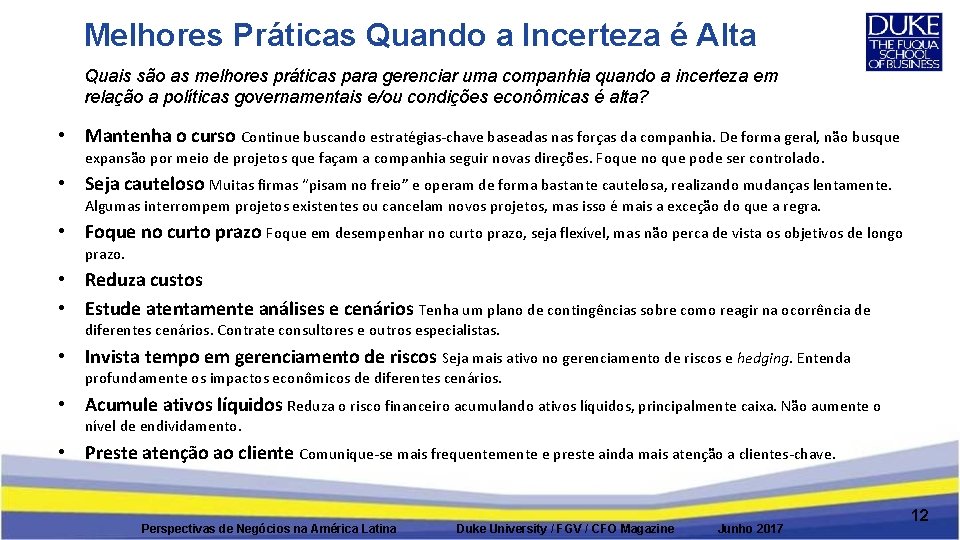 Melhores Práticas Quando a Incerteza é Alta

DUKE
THE FUQUA SCHOOL OF BUSINESS

Quais são as melhores práticas para gerenciar uma companhia quando a incerteza em relação a políticas governamentais e/ou condições econômicas é alta?

• Mantenha o curso Continue buscando estratégias-chave baseadas nas forças da companhia. De forma geral, não busque expansão por meio de projetos que façam a companhia seguir novas direções. Foque no que pode ser controlado.

• Seja cauteloso Muitas firmas "pisam no freio" e operam de forma bastante cautelosa, realizando mudanças lentamente. Algumas interrompem projetos existentes ou cancelam novos projetos, mas isso é mais a exceção do que a regra.

• Foque no curto prazo Foque em desempenhar no curto prazo, seja flexível, mas não perca de vista os objetivos de longo prazo.

• Reduza custos

• Estude atentamente análises e cenários Tenha um plano de contingências sobre como reagir na ocorrência de diferentes cenários. Contrate consultores e outros especialistas.

• Invista tempo em gerenciamento de riscos Seja mais ativo no gerenciamento de riscos e hedging. Entenda profundamente os impactos econômicos de diferentes cenários.

• Acumule ativos líquidos Reduza o risco financeiro acumulando ativos líquidos, principalmente caixa. Não aumente o nível de endividamento.

• Preste atenção ao cliente Comunique-se mais frequentemente e preste ainda mais atenção a clientes-chave.

Perspectivas de Negócios na América Latina
Duke University / FGV / CFO Magazine
Junho 2017
12